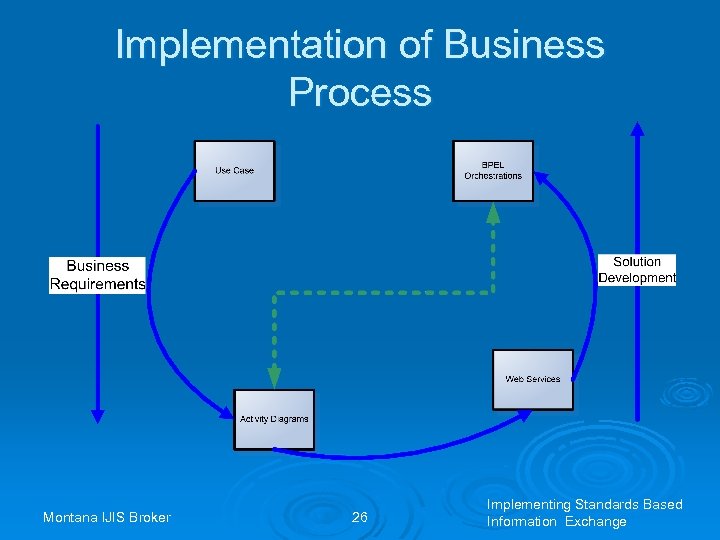 Implementation of Business Process

Use Case

BPEL Orchestrations

Business Requirements

Solution Development

Web Services

Activity Diagrams

Montana IJIS Broker

26

Implementing Standards Based Information Exchange